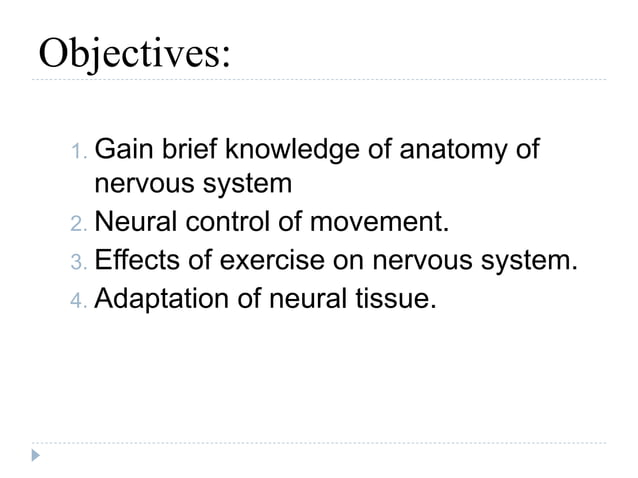 Objectives:

1. Gain brief knowledge of anatomy of nervous system
2. Neural control of movement.
3. Effects of exercise on nervous system.
4. Adaptation of neural tissue.